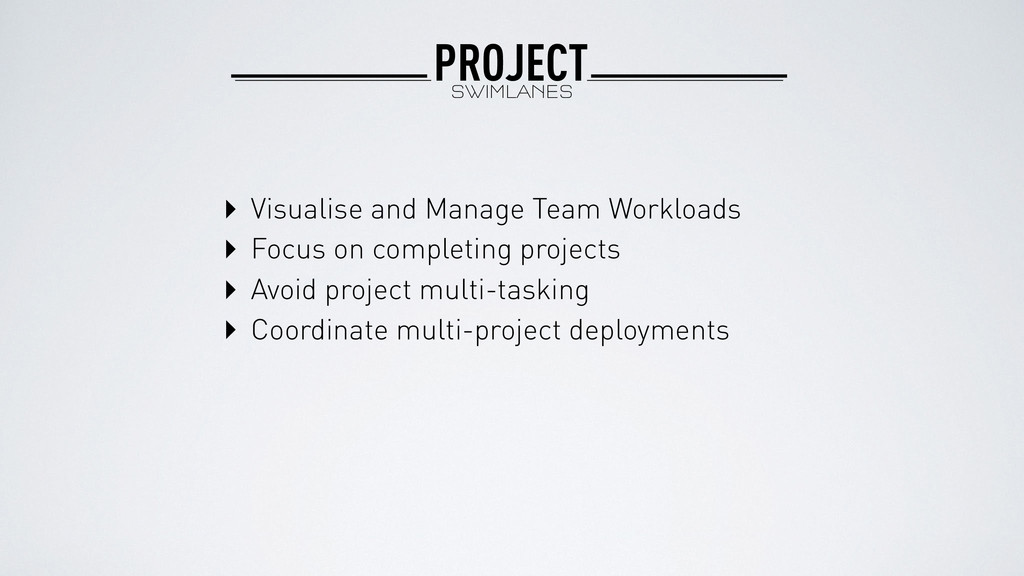 PROJECT
SWIMLANES

‣ Visualise and Manage Team Workloads
‣ Focus on completing projects
‣ Avoid project multi-tasking
‣ Coordinate multi-project deployments